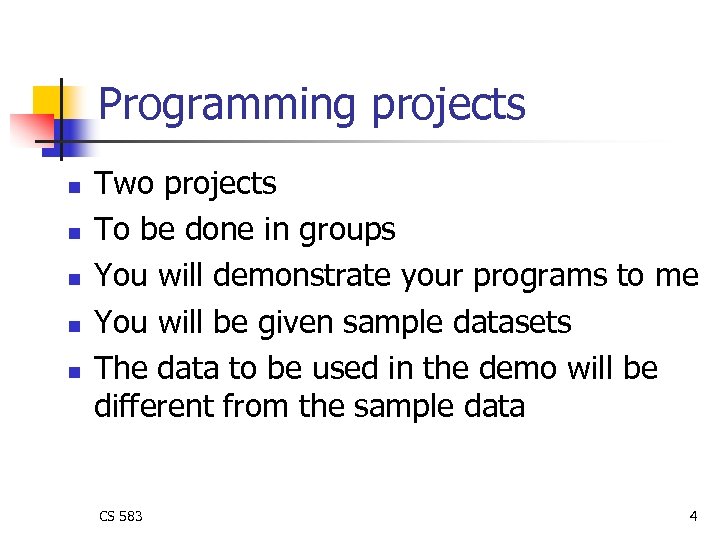 Programming projects

- Two projects
- To be done in groups
- You will demonstrate your programs to me
- You will be given sample datasets
- The data to be used in the demo will be different from the sample data

CS 583

4